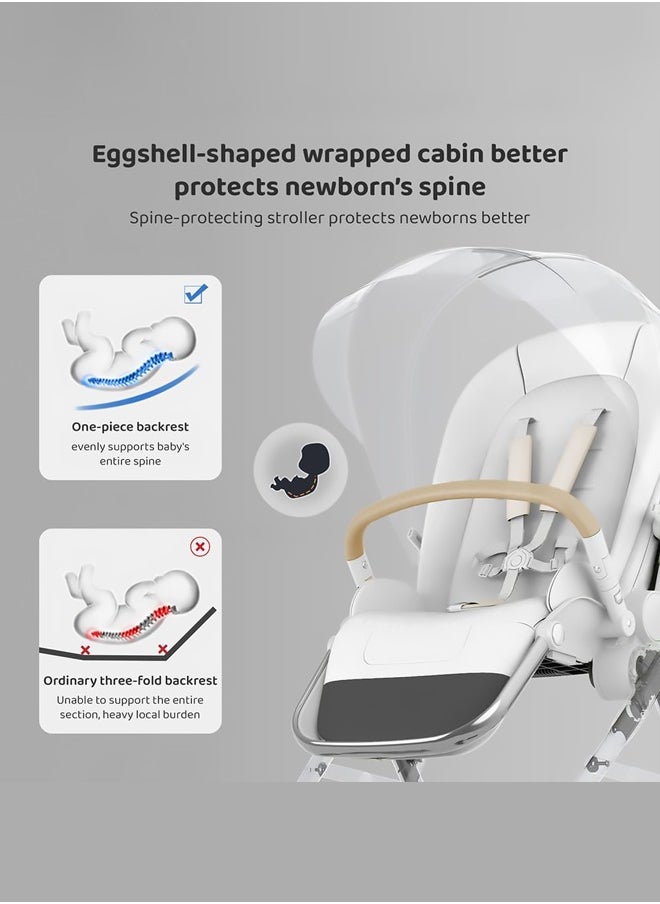 Eggshell-shaped wrapped cabin better protects newborn's spine

Spine-protecting stroller protects newborns better

One-piece backrest

evenly supports baby's entire spine

Ordinary three-fold backrest

Unable to support the entire section, heavy local burden